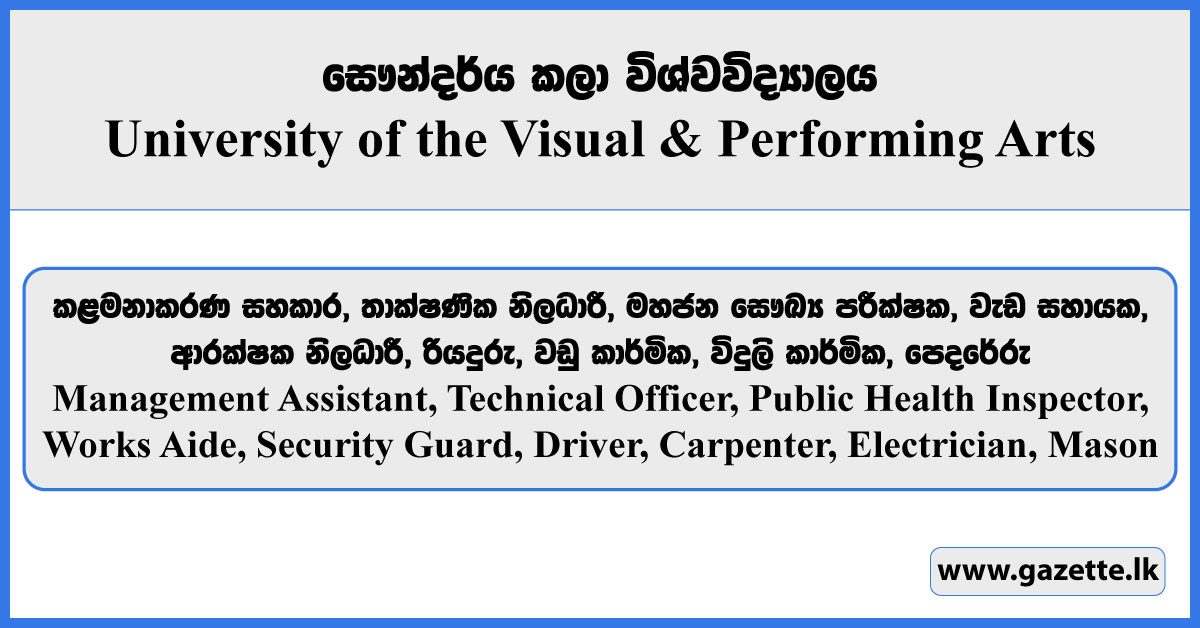 සෞන්දර්ය කලා විශ්වවිද්‍යාලය
University of the Visual & Performing Arts

කළමනාකරණ සහකාර, තාක්ෂණික නිලධාරී, මහජන සෞඛ්‍ය පරීක්ෂක, වැඩ සහායක, ආරක්ෂක නිලධාරී, රියදුරු, වඩු කාර්මික, විදුලි කාර්මික, පෙදරේරු
Management Assistant, Technical Officer, Public Health Inspector, Works Aide, Security Guard, Driver, Carpenter, Electrician, Mason

www.gazette.lk